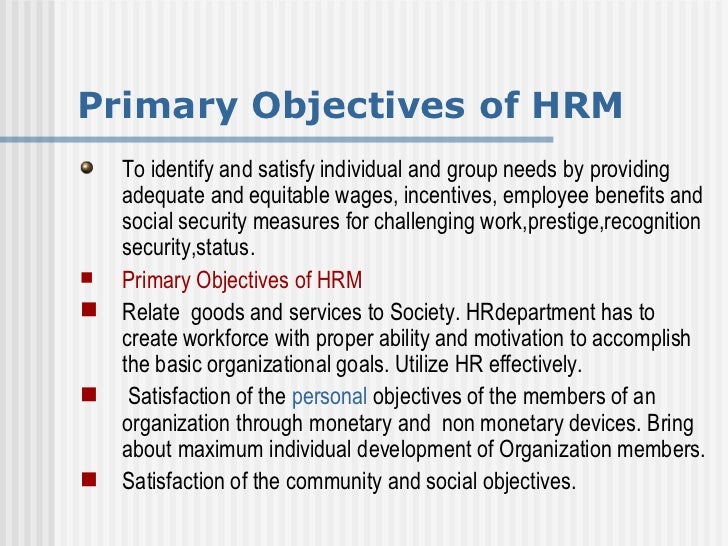 Primary Objectives of HRM

To identify and satisfy individual and group needs by providing adequate and equitable wages, incentives, employee benefits and social security measures for challenging work,prestige,recognition security,status.

Primary Objectives of HRM

Relate goods and services to Society. HRdepartment has to create workforce with proper ability and motivation to accomplish the basic organizational goals. Utilize HR effectively.

Satisfaction of the personal objectives of the members of an organization through monetary and non monetary devices. Bring about maximum individual development of Organization members.

Satisfaction of the community and social objectives.